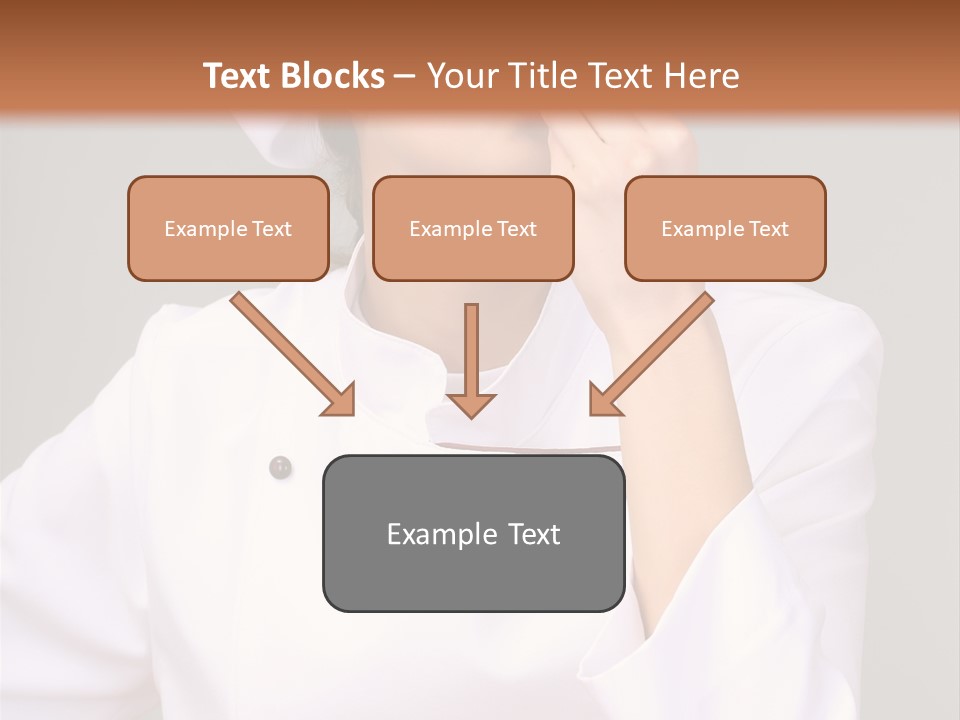 Text Blocks – Your Title Text Here

Example Text

Example Text

Example Text

Example Text